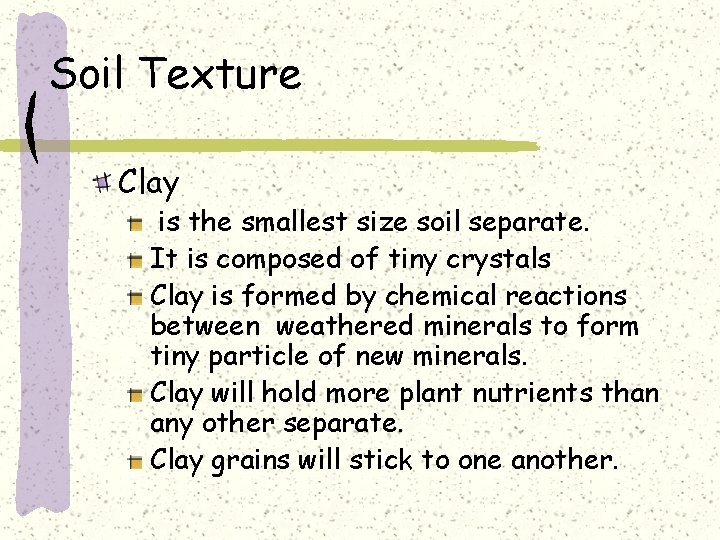 Soil Texture

Clay

is the smallest size soil separate.

It is composed of tiny crystals

Clay is formed by chemical reactions between weathered minerals to form tiny particle of new minerals.

Clay will hold more plant nutrients than any other separate.

Clay grains will stick to one another.